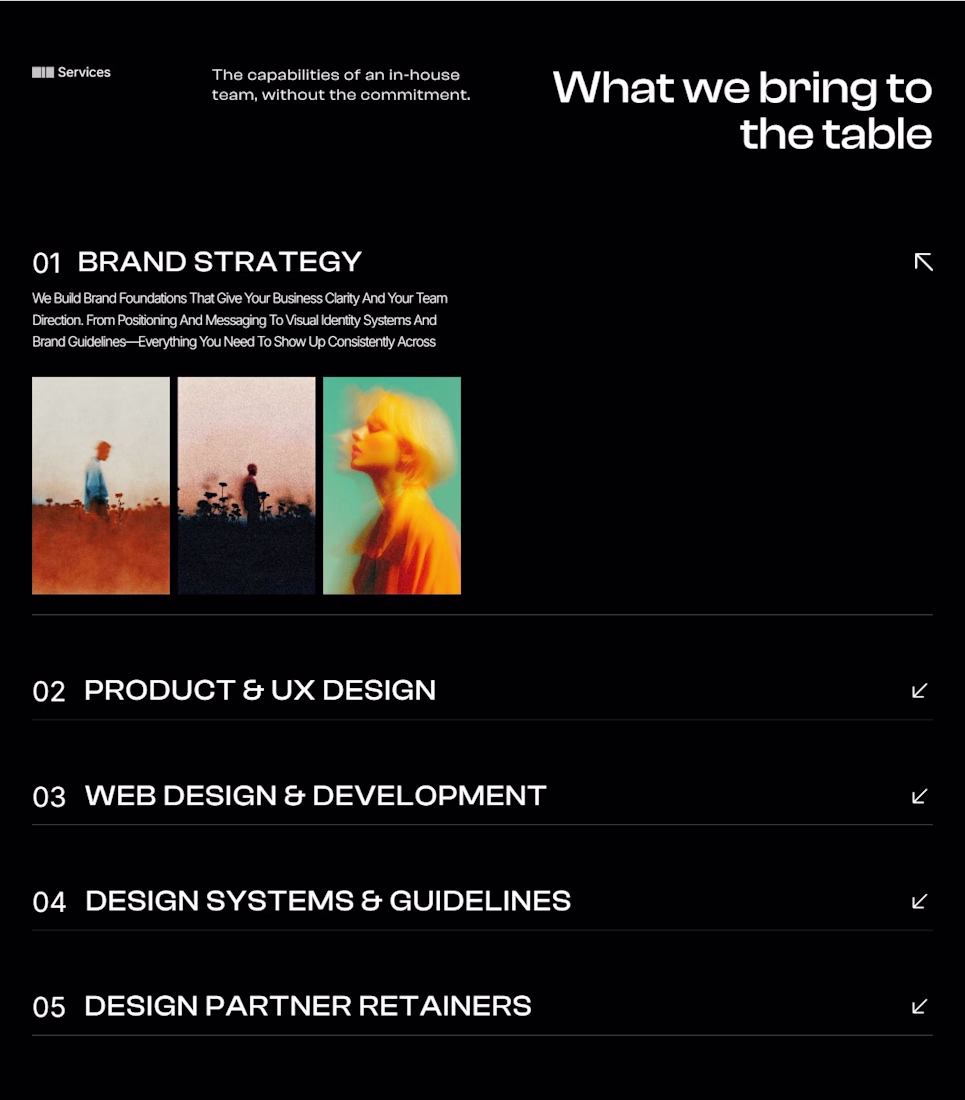 Services

The capabilities of an in-house team, without the commitment.

What we bring to the table

01 BRAND STRATEGY

We Build Brand Foundations That Give Your Business Clarity And Your Team Direction. From Positioning And Messaging To Visual Identity Systems And Brand Guidelines—Everything You Need To Show Up Consistently Across

02 PRODUCT & UX DESIGN

03 WEB DESIGN & DEVELOPMENT

04 DESIGN SYSTEMS & GUIDELINES

05 DESIGN PARTNER RETAINERS